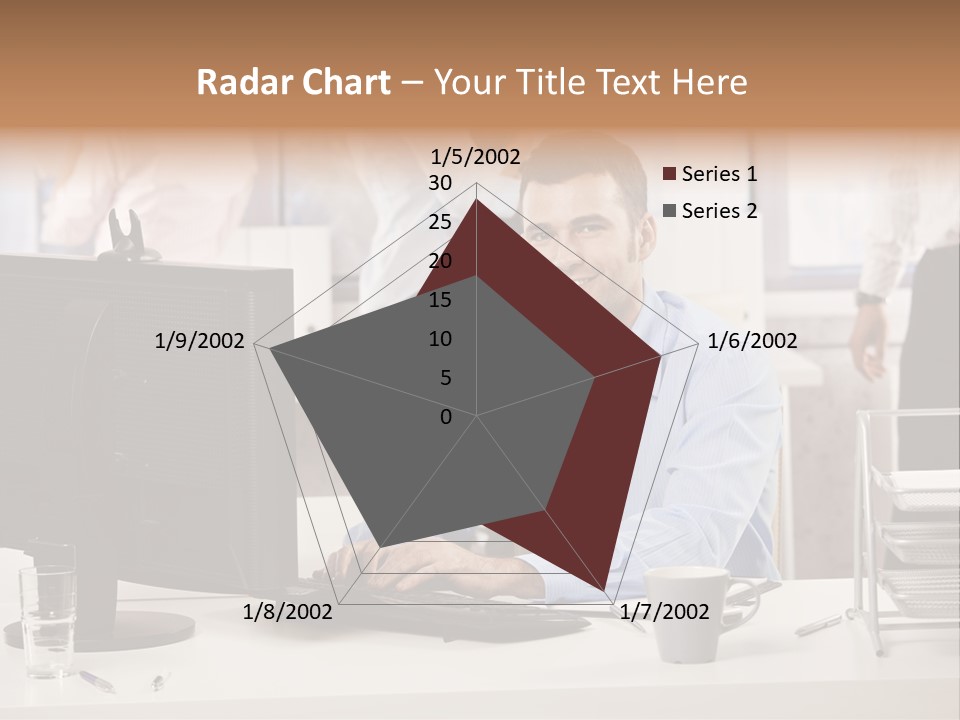 Radar Chart – Your Title Text Here

1/5/2002
30
25
20
15
10
5
0
1/6/2002
1/7/2002
1/8/2002
1/9/2002

Series 1
Series 2